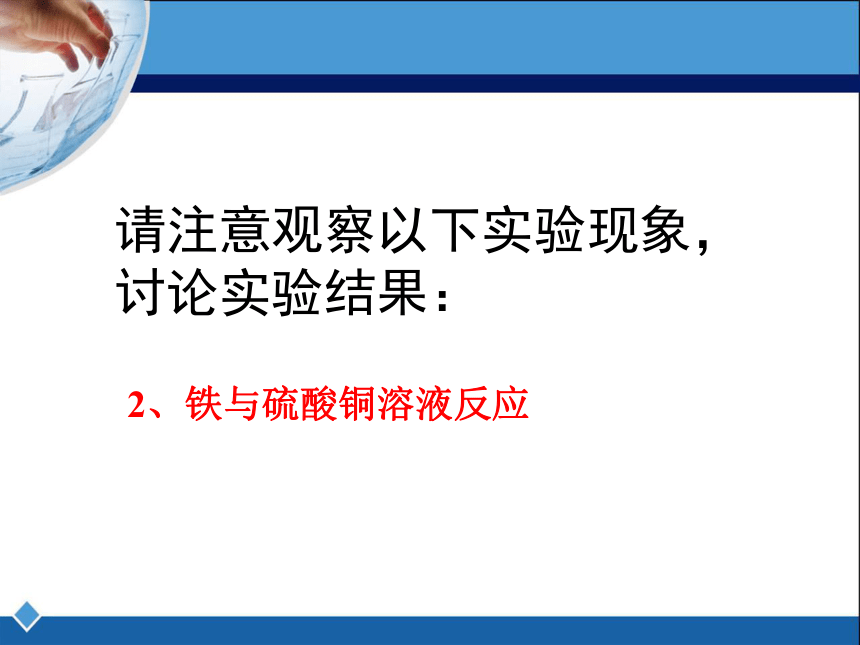 请注意观察以下实验现象，讨论实验结果：

2、铁与硫酸铜溶液反应